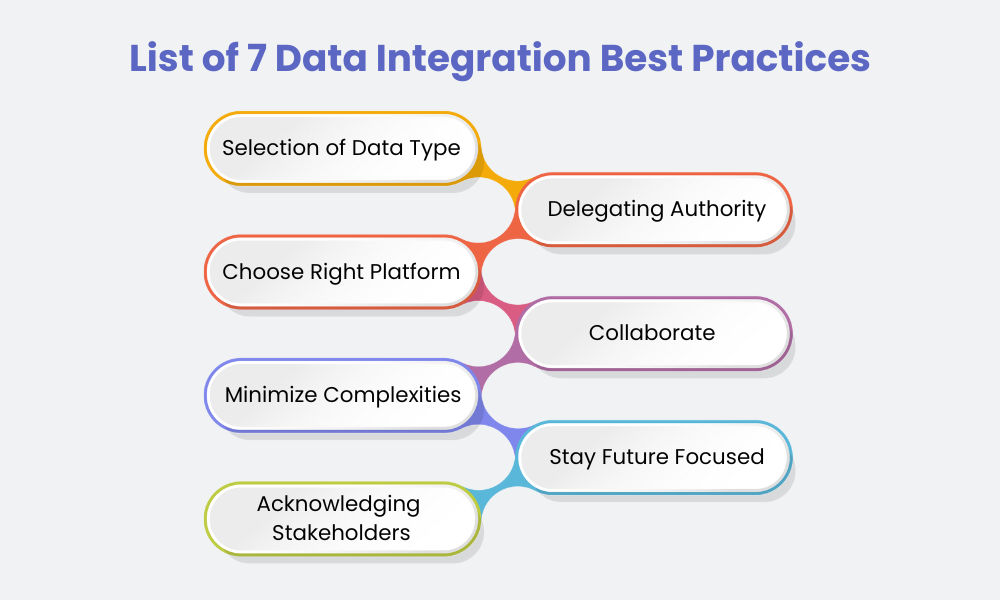 List of 7 Data Integration Best Practices

Selection of Data Type

Delegating Authority

Choose Right Platform

Collaborate

Minimize Complexities

Stay Future Focused

Acknowledging Stakeholders